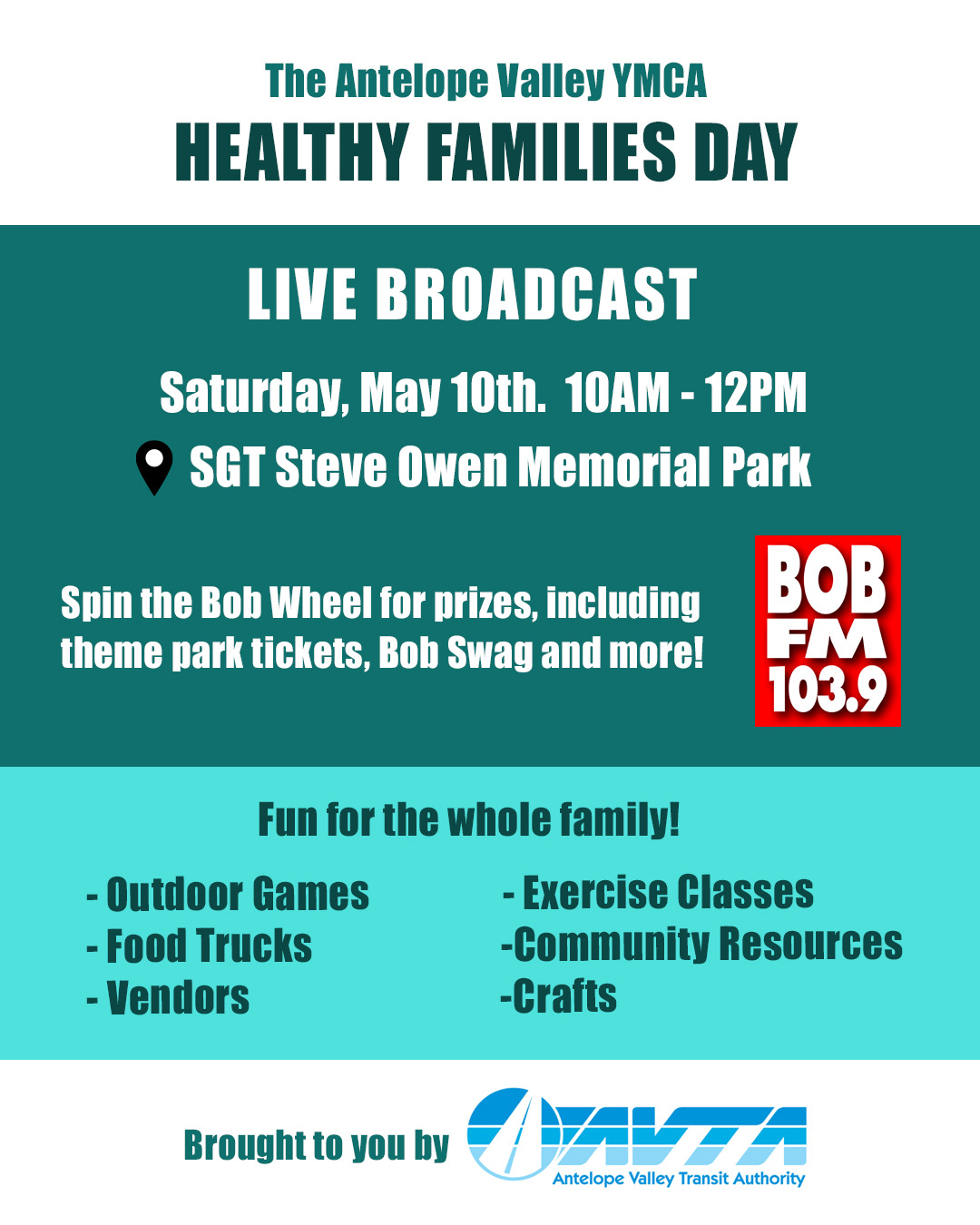 The Antelope Valley YMCA
HEALTHY FAMILIES DAY

LIVE BROADCAST

Saturday, May 10th. 10AM - 12PM

SGT Steve Owen Memorial Park

Spin the Bob Wheel for prizes, including theme park tickets, Bob Swag and more!

BOB FM 103.9

Fun for the whole family!

- Outdoor Games
- Food Trucks
- Vendors

- Exercise Classes
-Community Resources
-Crafts

Brought to you by AVTA Antelope Valley Transit Authority